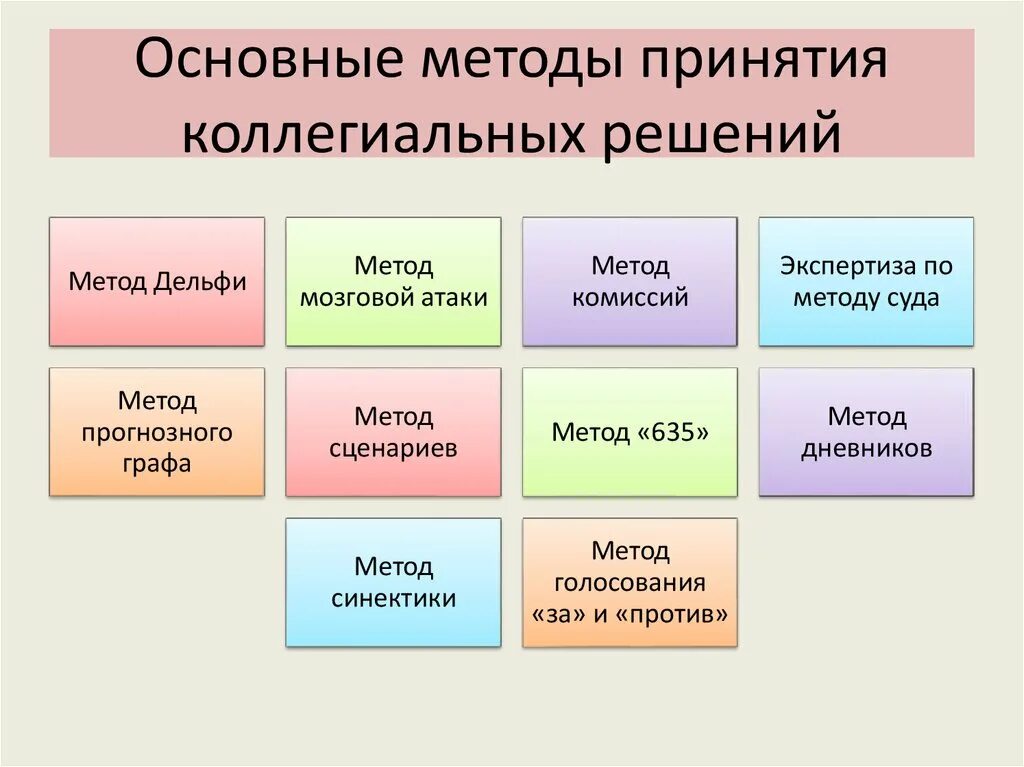 Основные методы принятия коллегиальных решений

Метод Дельфи

Метод мозговой атаки

Метод комиссий

Экспертиза по методу суда

Метод прогнозного графа

Метод сценариев

Метод «635»

Метод дневников

Метод синектики

Метод голосования «за» и «против»